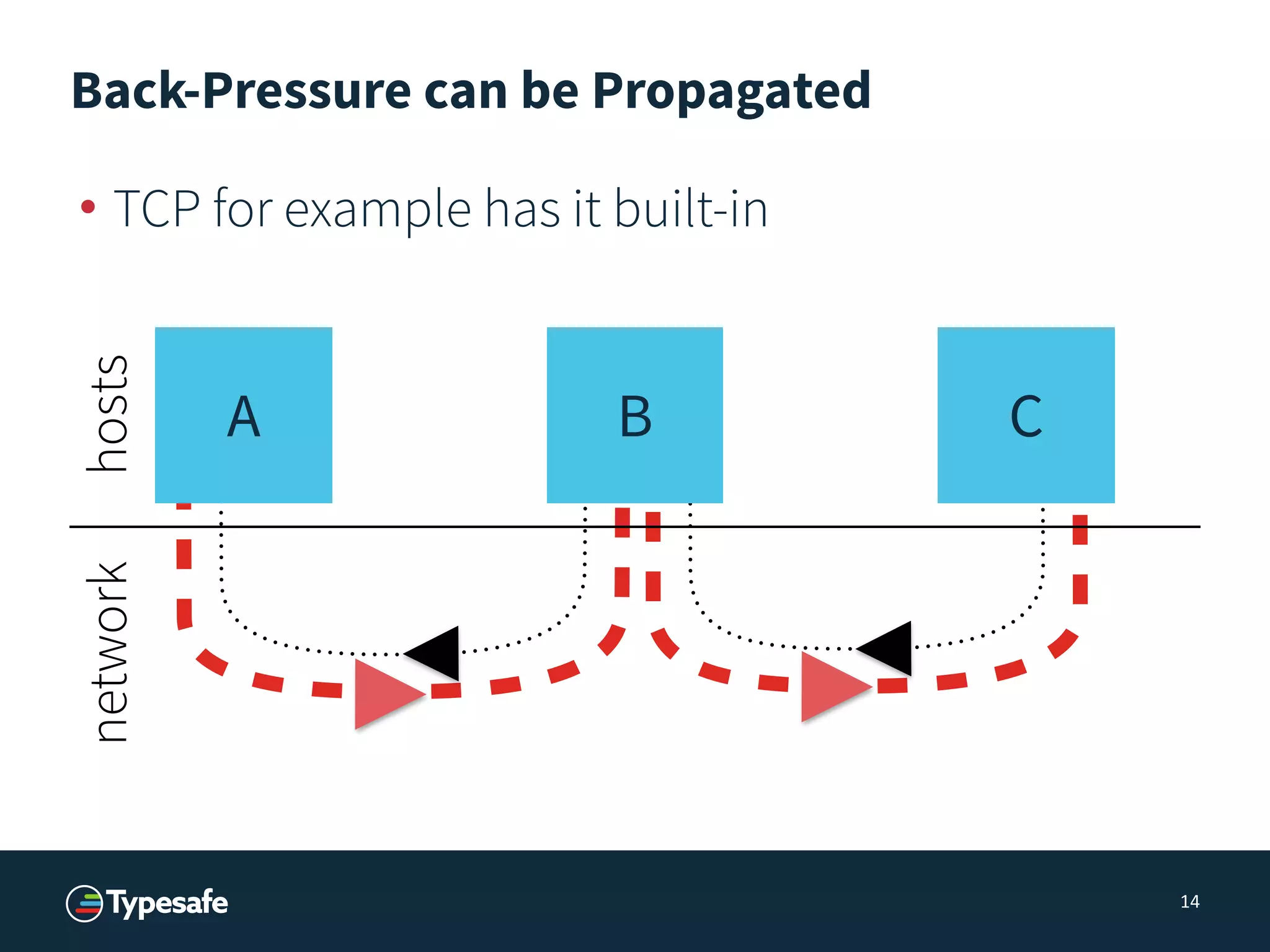 Back-Pressure can be Propagated

• TCP for example has it built-in

hosts

A

B

C

network

Typesafe

14